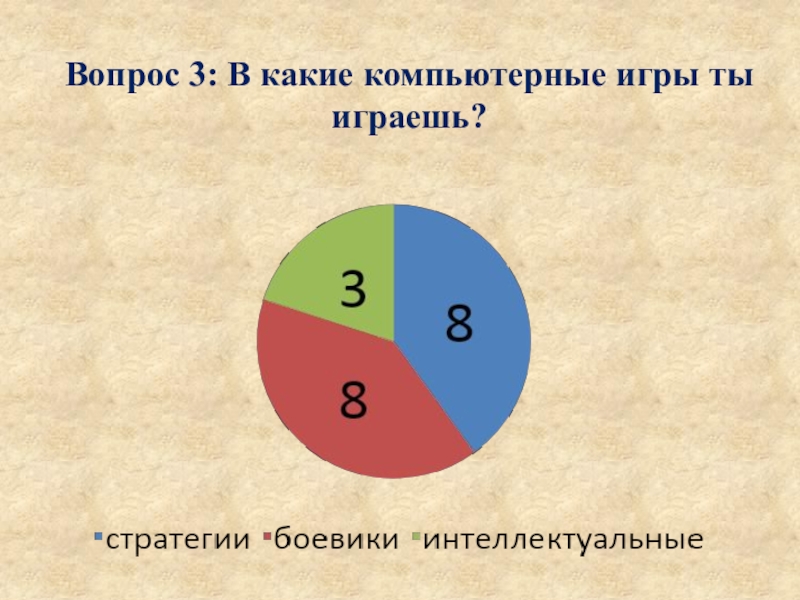 Вопрос 3: В какие компьютерные игры ты играешь?

3

8

8

стратегии боевики интеллектуальные